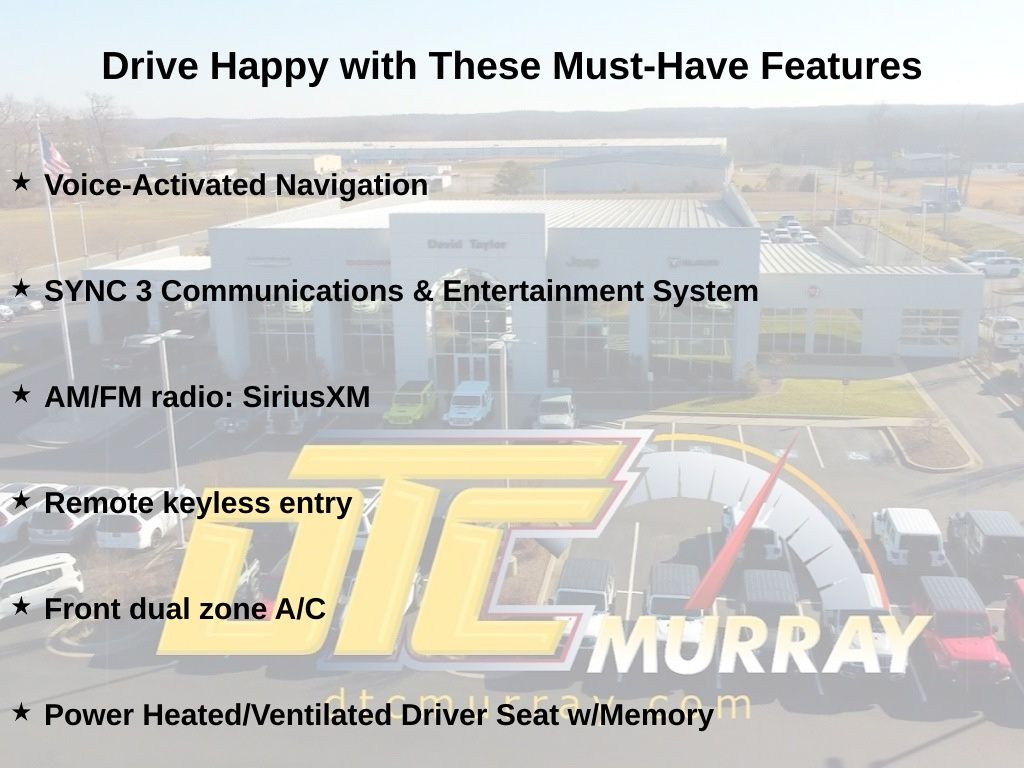 Drive Happy with These Must-Have Features

★ Voice-Activated Navigation

★ SYNC 3 Communications & Entertainment System

★ AM/FM radio: SiriusXM

★ Remote keyless entry

★ Front dual zone A/C

★ Power Heated/Ventilated Driver Seat w/Memory

David Taylor

Jeep

DTC MURRAY

dtcmurray.com